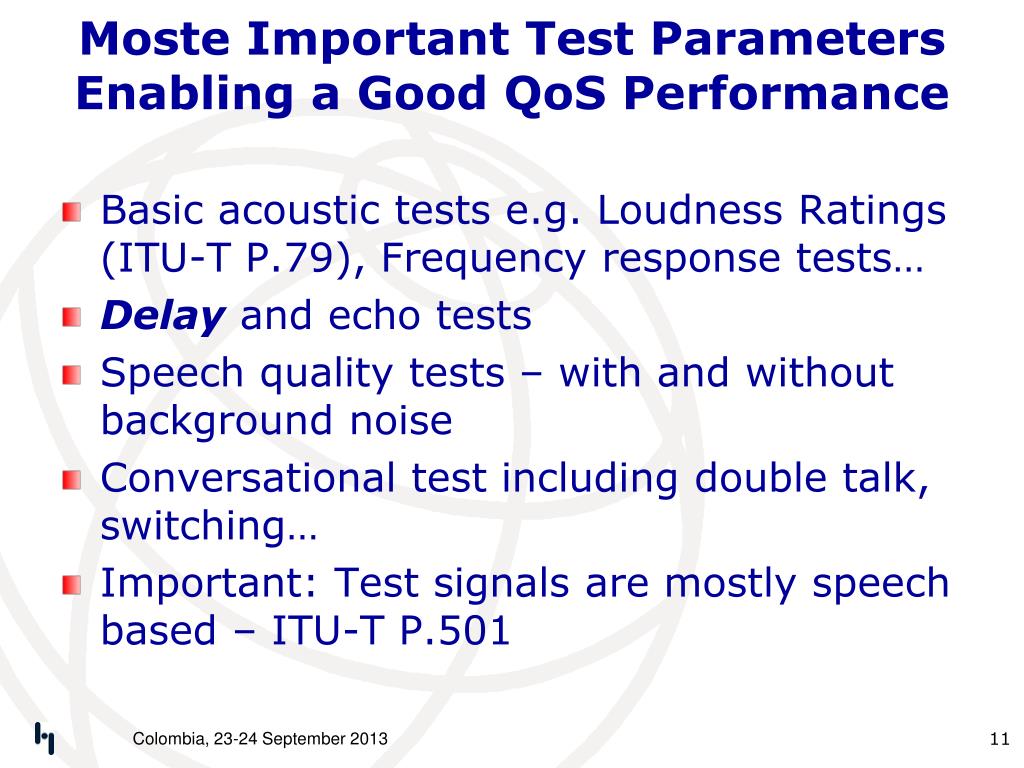 Moste Important Test Parameters Enabling a Good QoS Performance

Basic acoustic tests e.g. Loudness Ratings (ITU-T P.79), Frequency response tests…

Delay and echo tests

Speech quality tests – with and without background noise

Conversational test including double talk, switching…

Important: Test signals are mostly speech based – ITU-T P.501

Colombia, 23-24 September 2013

11